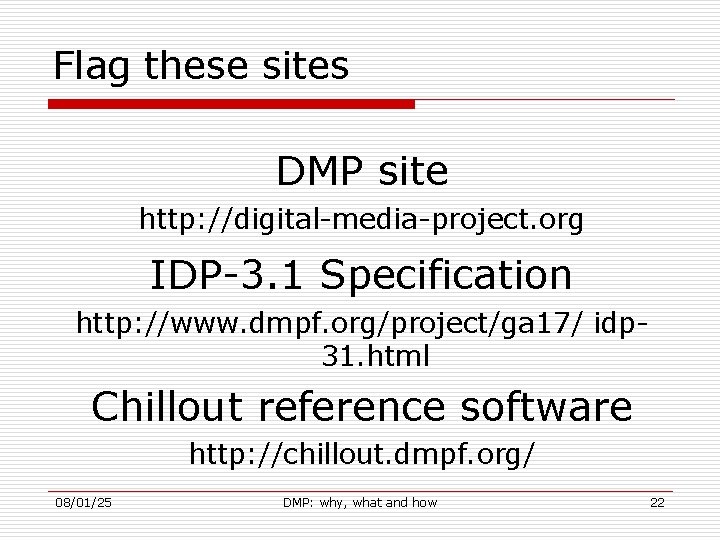 Flag these sites

DMP site

http://digital-media-project.org

IDP-3.1 Specification

http://www.dmpf.org/project/ga17/ idp-31.html

Chillout reference software

http://chillout.dmpf.org/

08/01/25

DMP: why, what and how

22